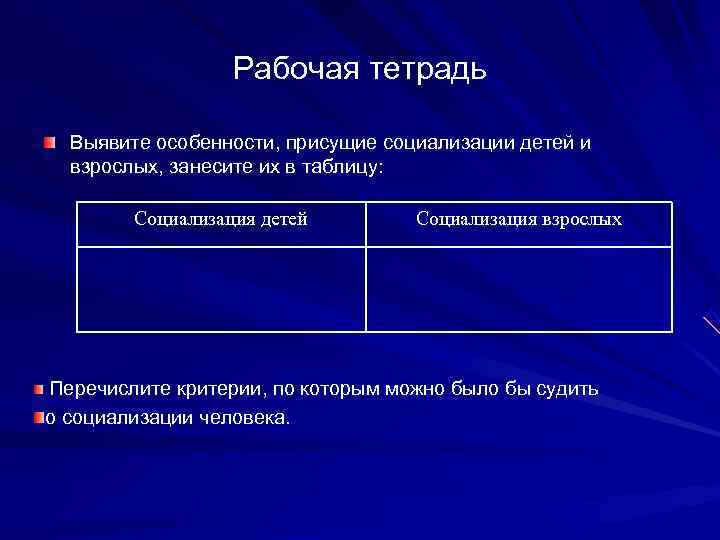 Рабочая тетрадь

Выявите особенности, присущие социализации детей и взрослых, занесите их в таблицу:

| Социализация детей | Социализация взрослых |
|---|---|
| | |

Перечислите критерии, по которым можно было бы судить

о социализации человека.